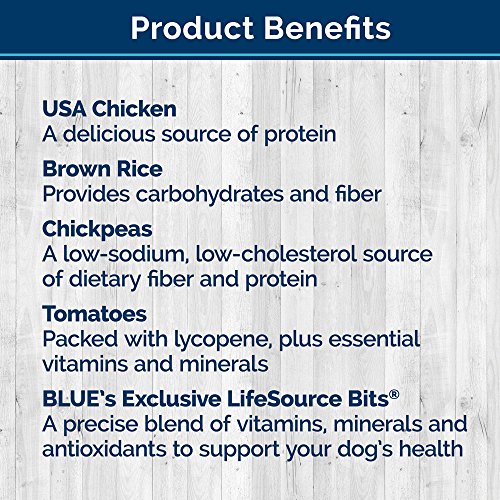 Product Benefits

USA Chicken
A delicious source of protein

Brown Rice
Provides carbohydrates and fiber

Chickpeas
A low-sodium, low-cholesterol source of dietary fiber and protein

Tomatoes
Packed with lycopene, plus essential vitamins and minerals

BLUE's Exclusive LifeSource Bits®
A precise blend of vitamins, minerals and antioxidants to support your dog's health